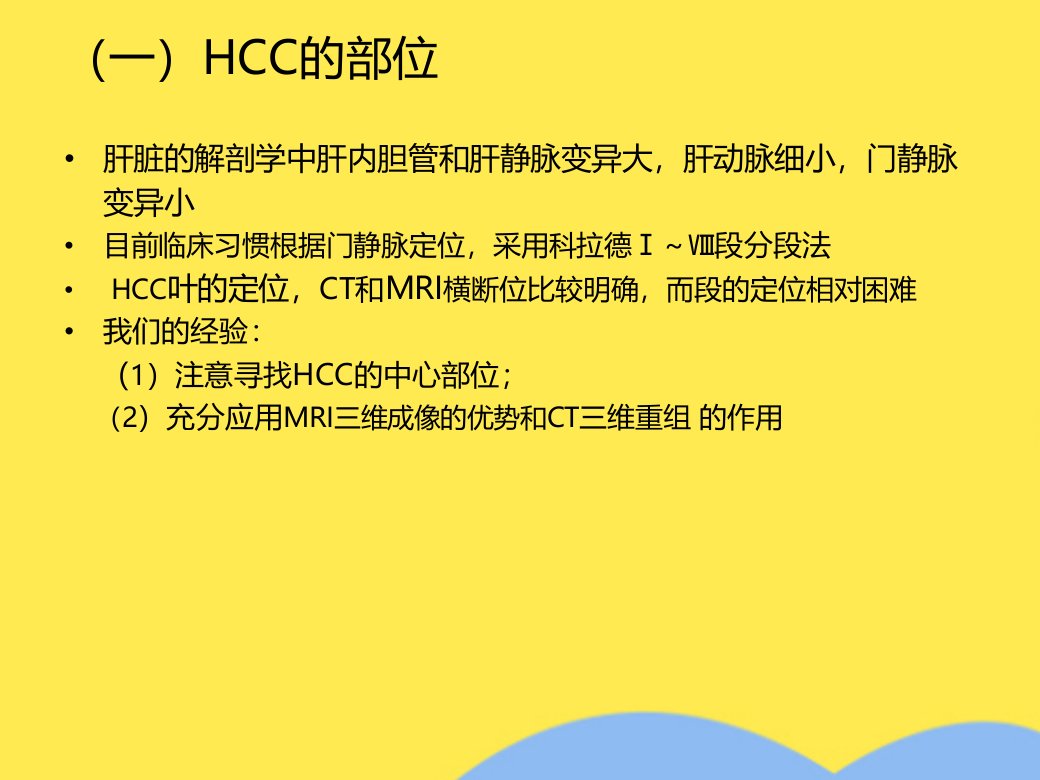 （一）HCC的部位

• 肝脏的解剖学中肝内胆管和肝静脉变异大，肝动脉细小，门静脉变异小
• 目前临床习惯根据门静脉定位，采用科拉德Ⅰ～Ⅷ段分段法
• HCC叶的定位，CT和MRI横断位比较明确，而段的定位相对困难
• 我们的经验：
（1）注意寻找HCC的中心部位；
（2）充分应用MRI三维成像的优势和CT三维重组 的作用